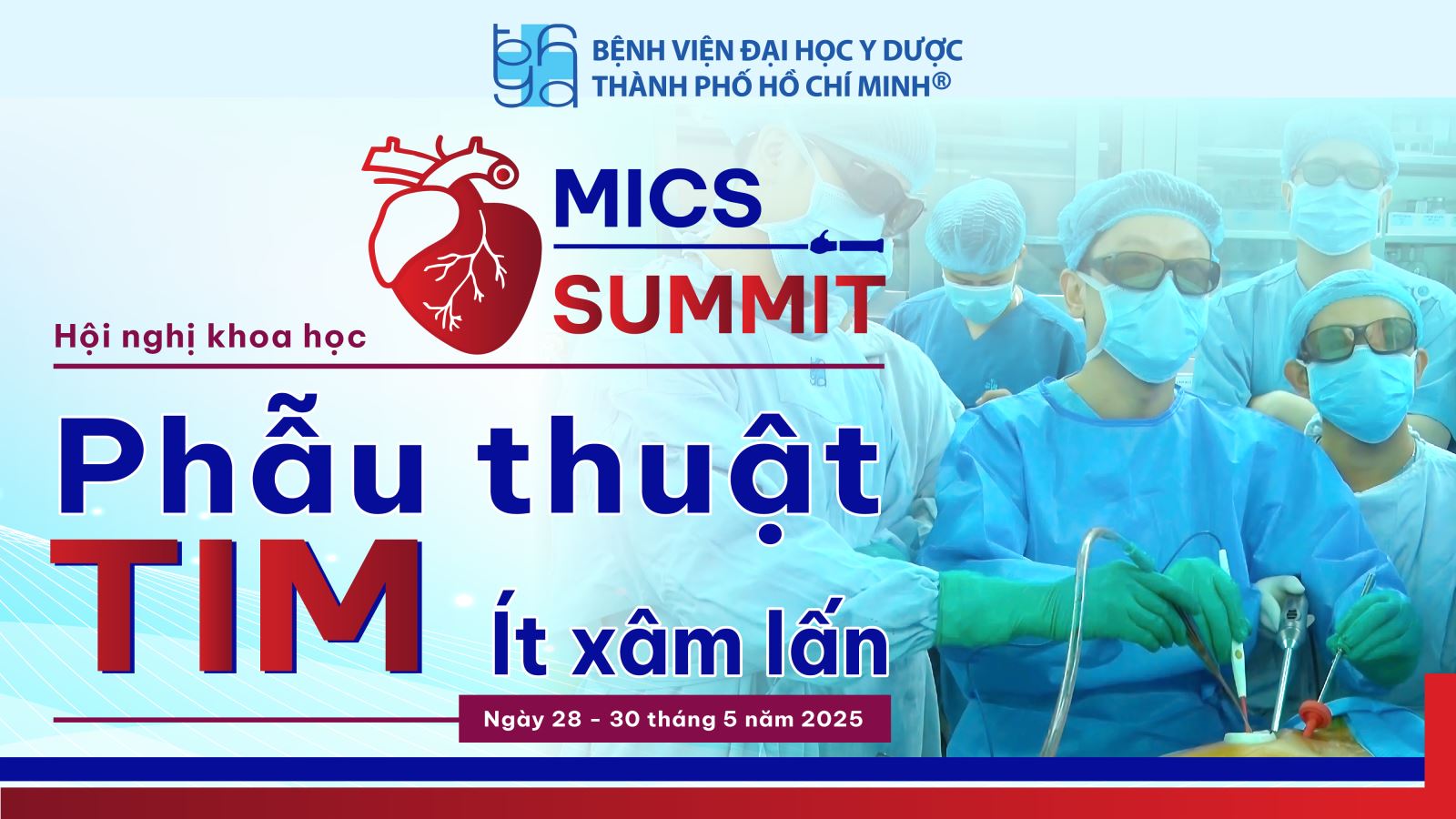 BỆNH VIỆN ĐẠI HỌC Y DƯỢC
THÀNH PHỐ HỒ CHÍ MINH®

MICS
SUMMIT

Hội nghị khoa học

Phẫu thuật
TIM
Ít xâm lấn

Ngày 28 - 30 tháng 5 năm 2025